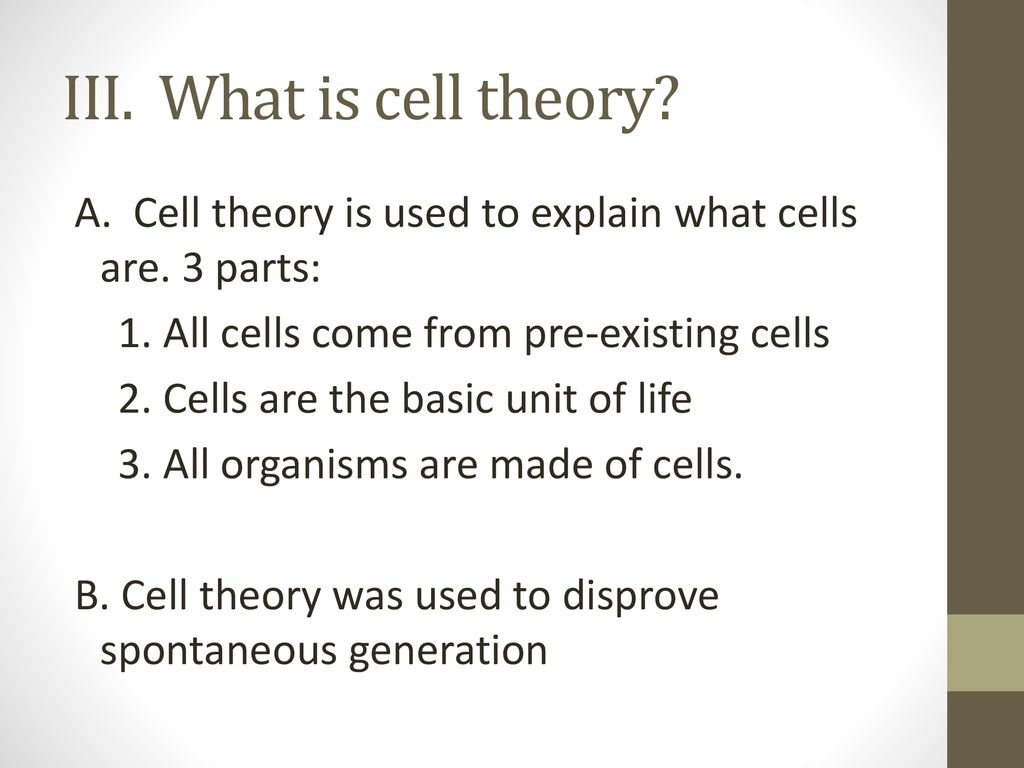 III. What is cell theory?

A. Cell theory is used to explain what cells are. 3 parts:

1. All cells come from pre-existing cells

2. Cells are the basic unit of life

3. All organisms are made of cells.

B. Cell theory was used to disprove spontaneous generation